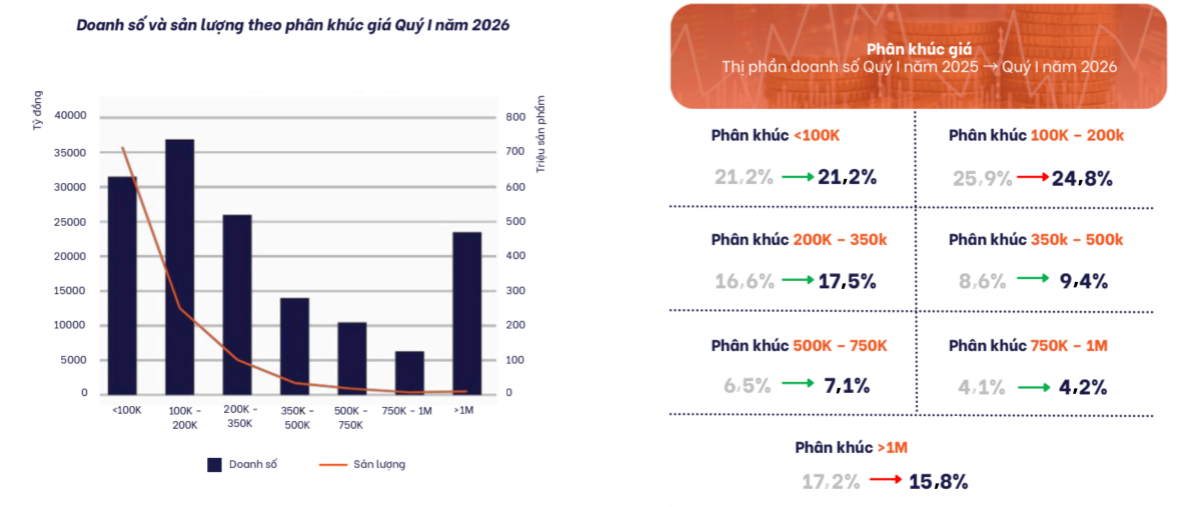 Doanh số và sản lượng theo phân khúc giá Quý I năm 2026

Tỷ đồng

Triệu sản phẩm

40000
35000
30000
25000
20000
15000
10000
5000
0

800
700
600
500
400
300
200
100
0

<100K
100K - 200K
200K - 350K
350K - 500K
500K - 750K
750K - 1M
>1M

Doanh số
Sản lượng

Phân khúc giá
Thị phần doanh số Quý I năm 2025 → Quý I năm 2026

Phân khúc <100K
21,2% → 21,2%

Phân khúc 100K - 200k
25,9% → 24,8%

Phân khúc 200K - 350k
16,6% → 17,5%

Phân khúc 350K - 500k
8,6% → 9,4%

Phân khúc 500K - 750K
6,5% → 7,1%

Phân khúc 750K - 1M
4,1% → 4,2%

Phân khúc >1M
17,2% → 15,8%